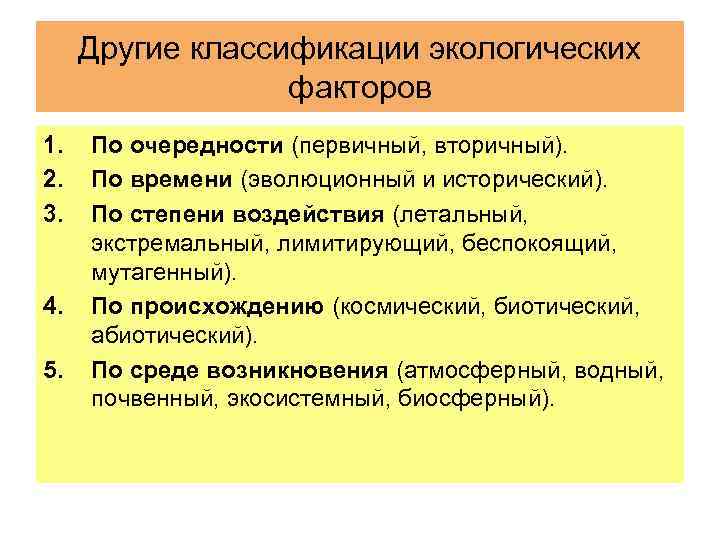 Другие классификации экологических факторов

1. По очередности (первичный, вторичный).
2. По времени (эволюционный и исторический).
3. По степени воздействия (летальный, экстремальный, лимитирующий, беспокоящий, мутагенный).
4. По происхождению (космический, биотический, абиотический).
5. По среде возникновения (атмосферный, водный, почвенный, экосистемный, биосферный).